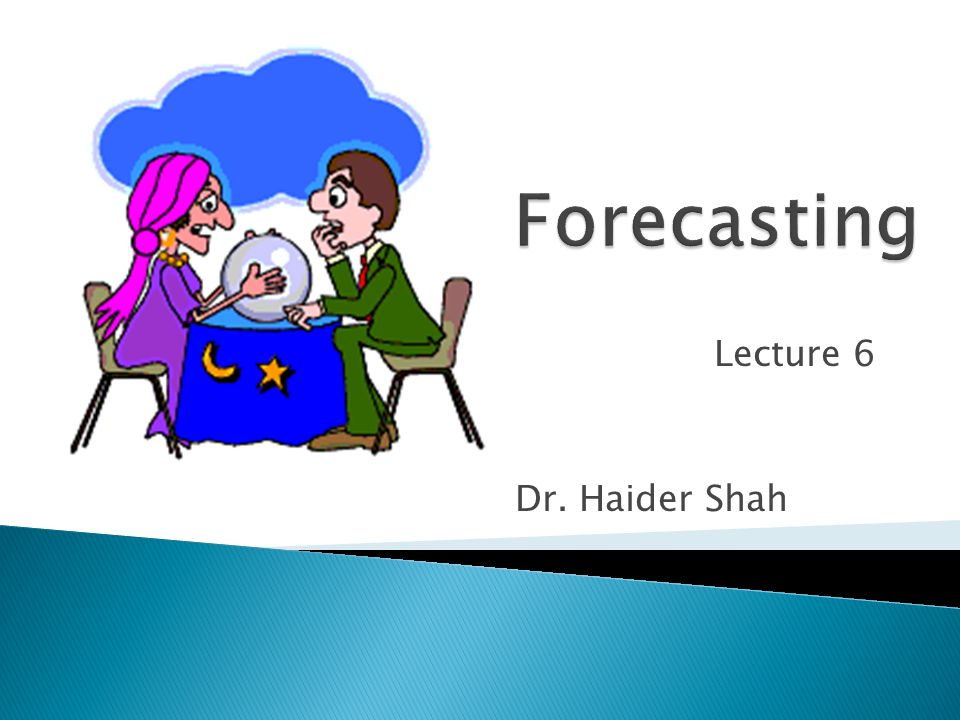 Forecasting

Lecture 6

Dr. Haider Shah